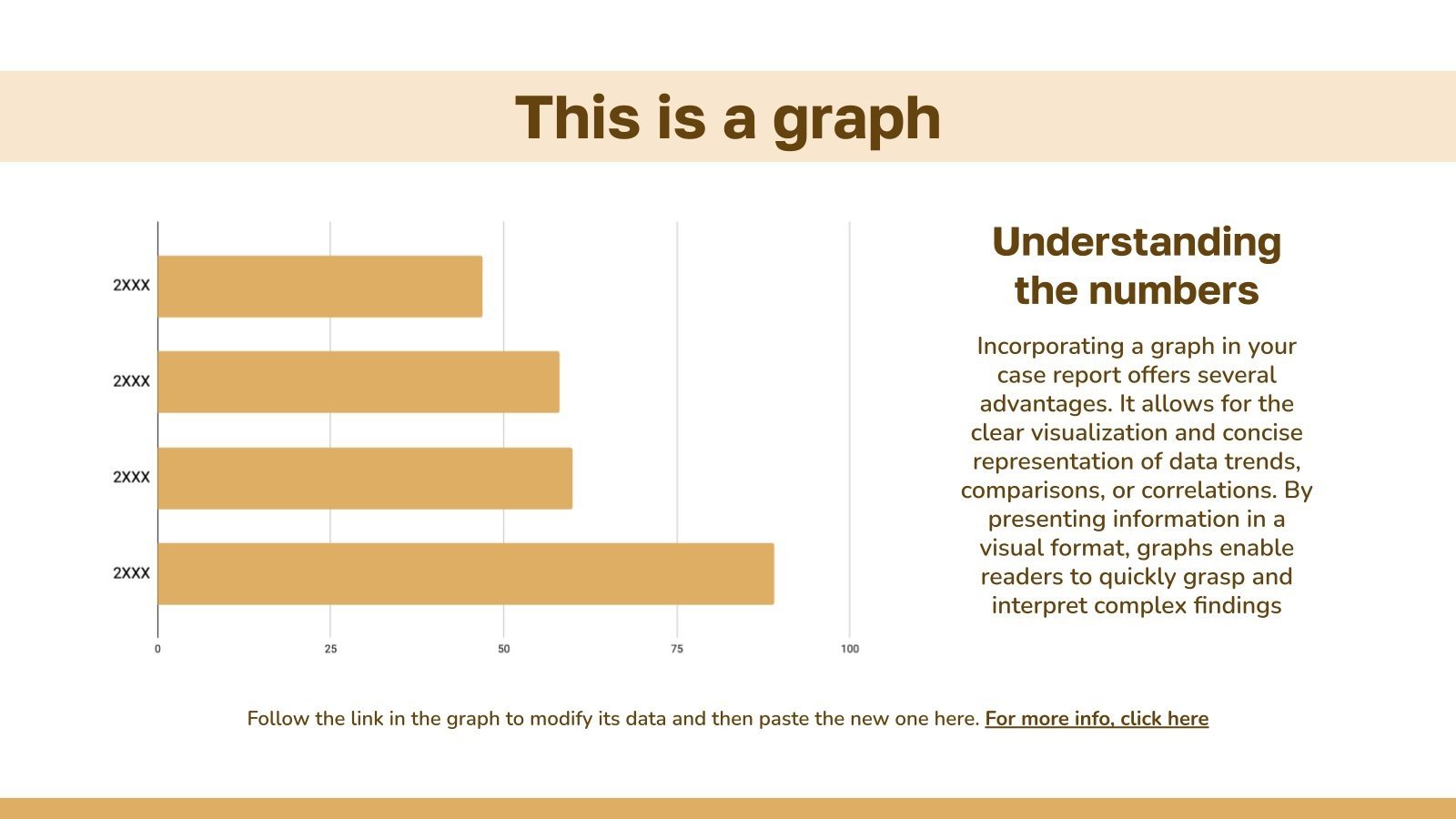 This is a graph

2XXX
2XXX
2XXX
2XXX

0 25 50 75 100

Understanding the numbers

Incorporating a graph in your case report offers several advantages. It allows for the clear visualization and concise representation of data trends, comparisons, or correlations. By presenting information in a visual format, graphs enable readers to quickly grasp and interpret complex findings

Follow the link in the graph to modify its data and then paste the new one here. For more info, click here